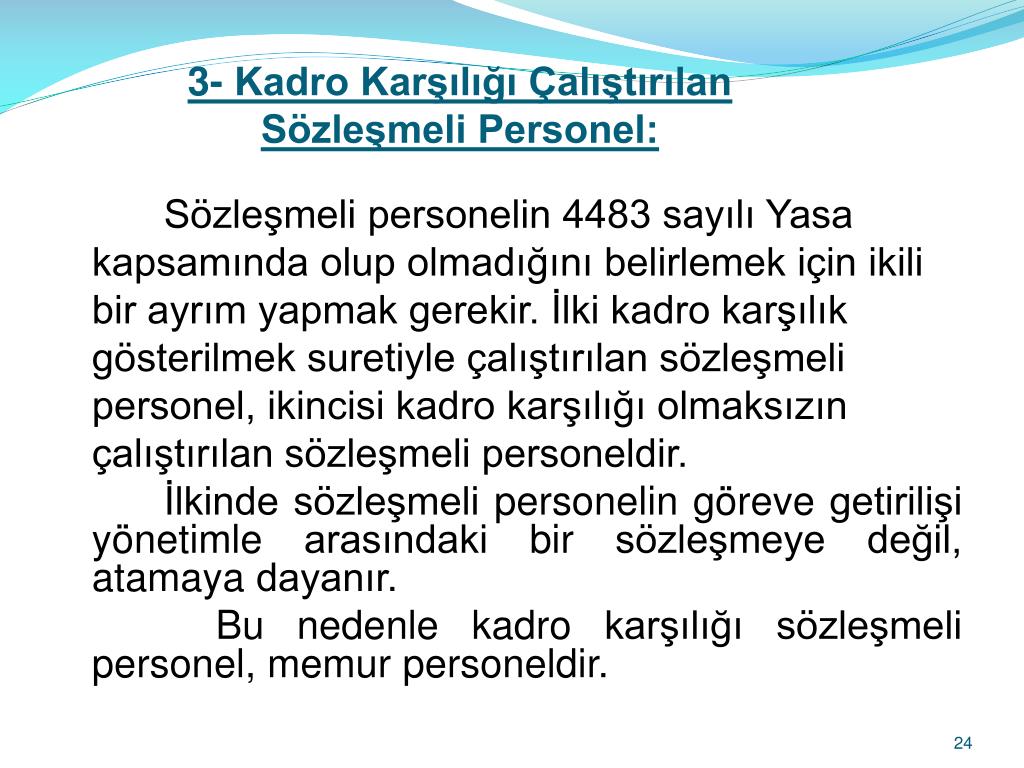 3- Kadro Karşılığı Çalıştırılan Sözleşmeli Personel:

Sözleşmeli personelin 4483 sayılı Yasa kapsamında olup olmadığını belirlemek için ikili bir ayrım yapmak gerekir. İlki kadro karşılık gösterilmek suretiyle çalıştırılan sözleşmeli personel, ikincisi kadro karşılığı olmaksızın çalıştırılan sözleşmeli personeldir.

İlkinde sözleşmeli personelin göreve getirilişi yönetimle arasındaki bir sözleşmeye değil, atamaya dayanır.

Bu nedenle kadro karşılığı sözleşmeli personel, memur personeldir.

24